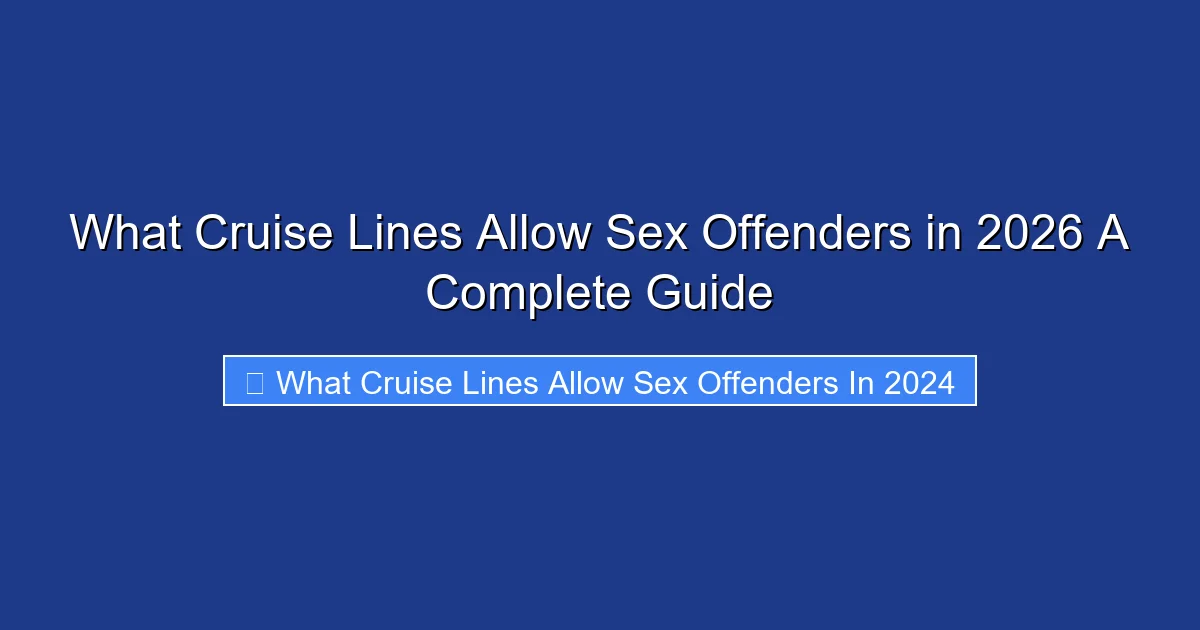 What Cruise Lines Allow Sex Offenders in 2026 A Complete Guide

What Cruise Lines Allow Sex Offenders In 2024